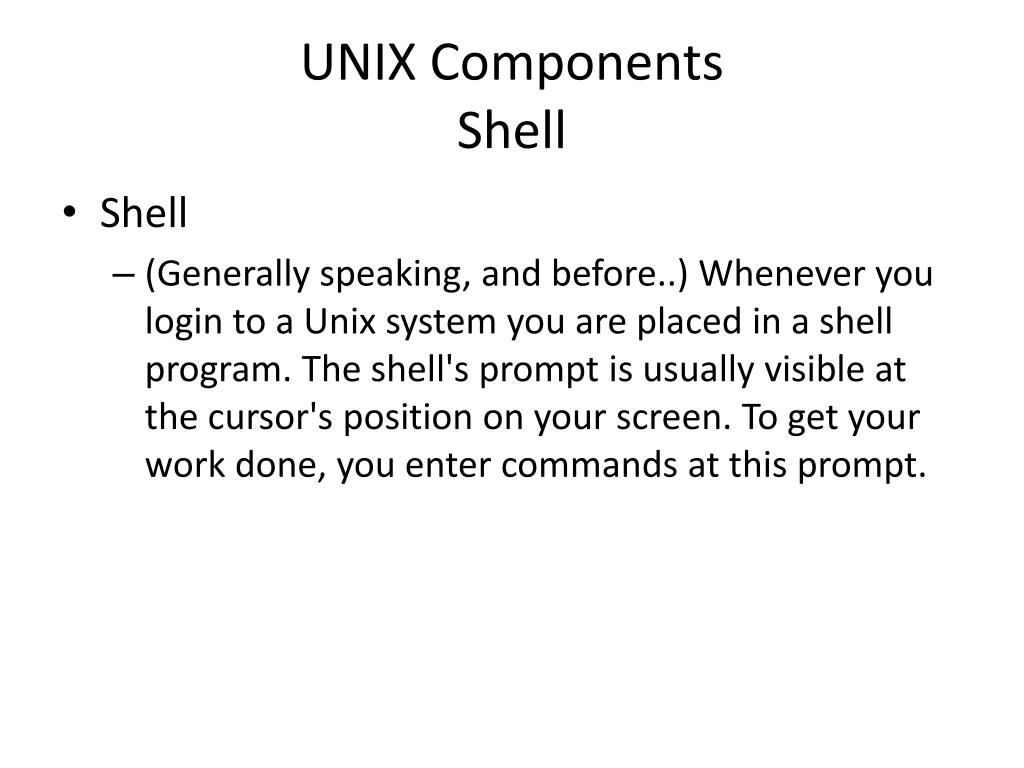 UNIX Components
Shell

• Shell
– (Generally speaking, and before..) Whenever you login to a Unix system you are placed in a shell program. The shell's prompt is usually visible at the cursor's position on your screen. To get your work done, you enter commands at this prompt.